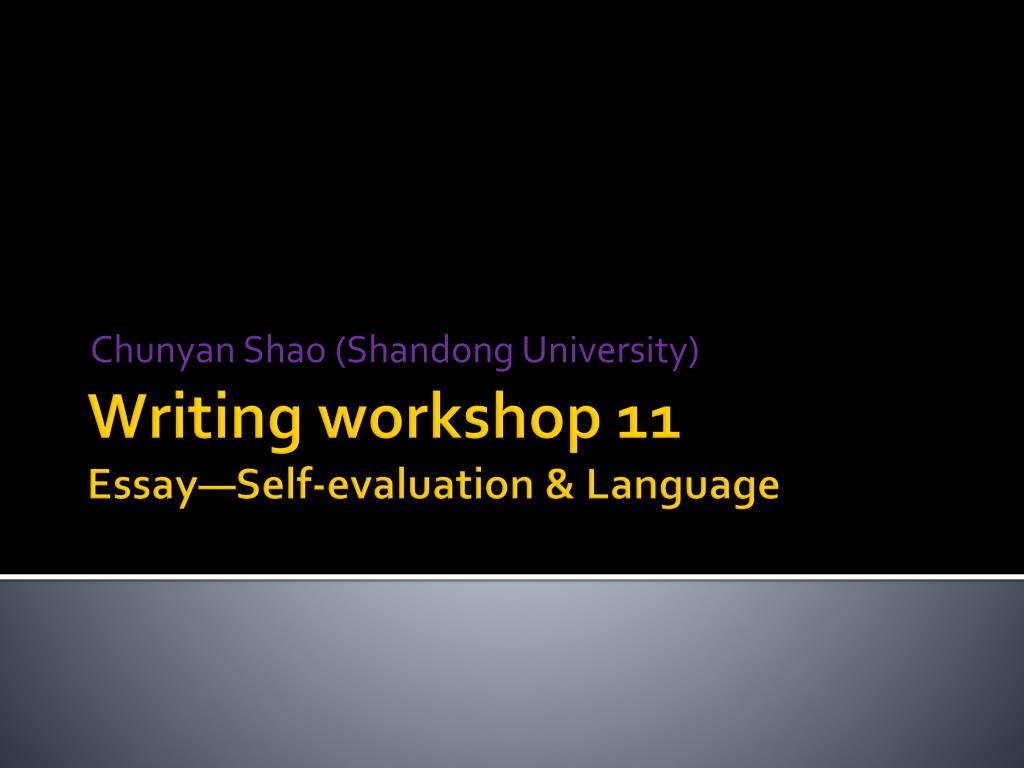 Chunyan Shao (Shandong University)

Writing workshop 11

Essay—Self-evaluation & Language